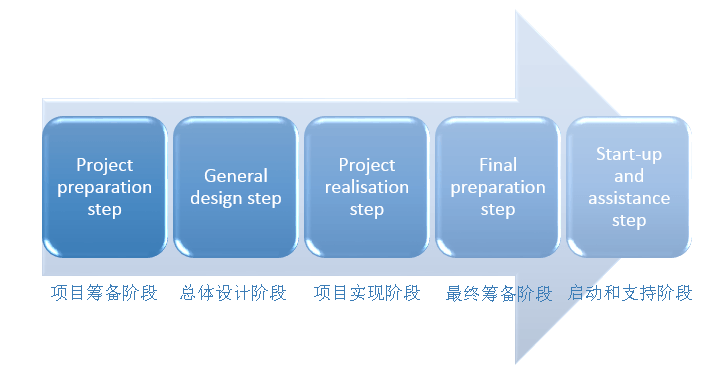 Project preparation step

General design step

Project realisation step

Final preparation step

Start-up and assistance step

项目筹备阶段

总体设计阶段

项目实现阶段

最终筹备阶段

启动和支持阶段